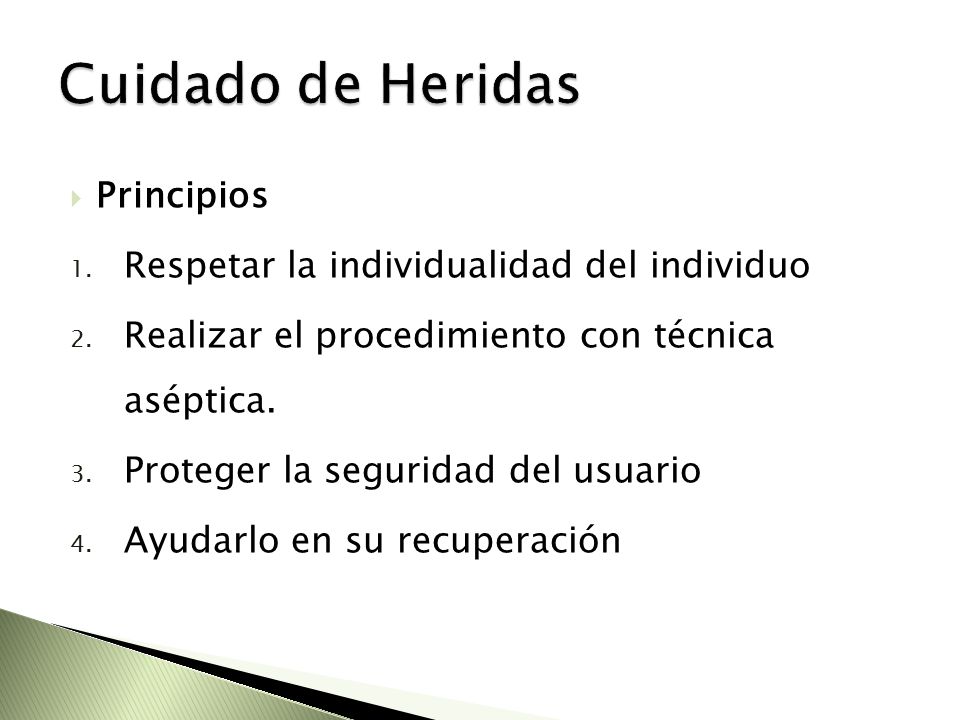 Cuidado de Heridas

Principios

1. Respetar la individualidad del individuo
2. Realizar el procedimiento con técnica aséptica.
3. Proteger la seguridad del usuario
4. Ayudarlo en su recuperación